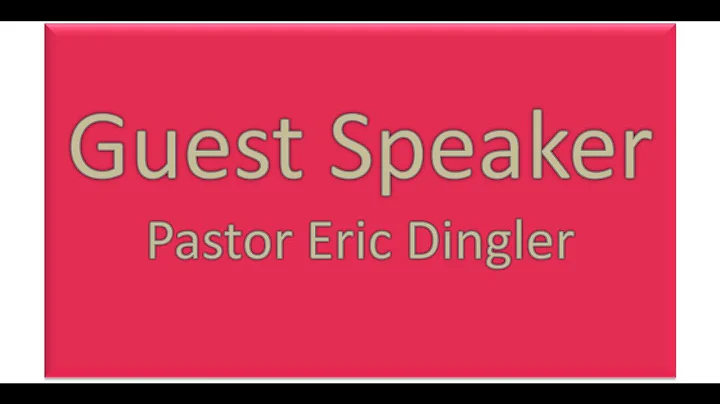 Guest Speaker

Pastor Eric Dingler